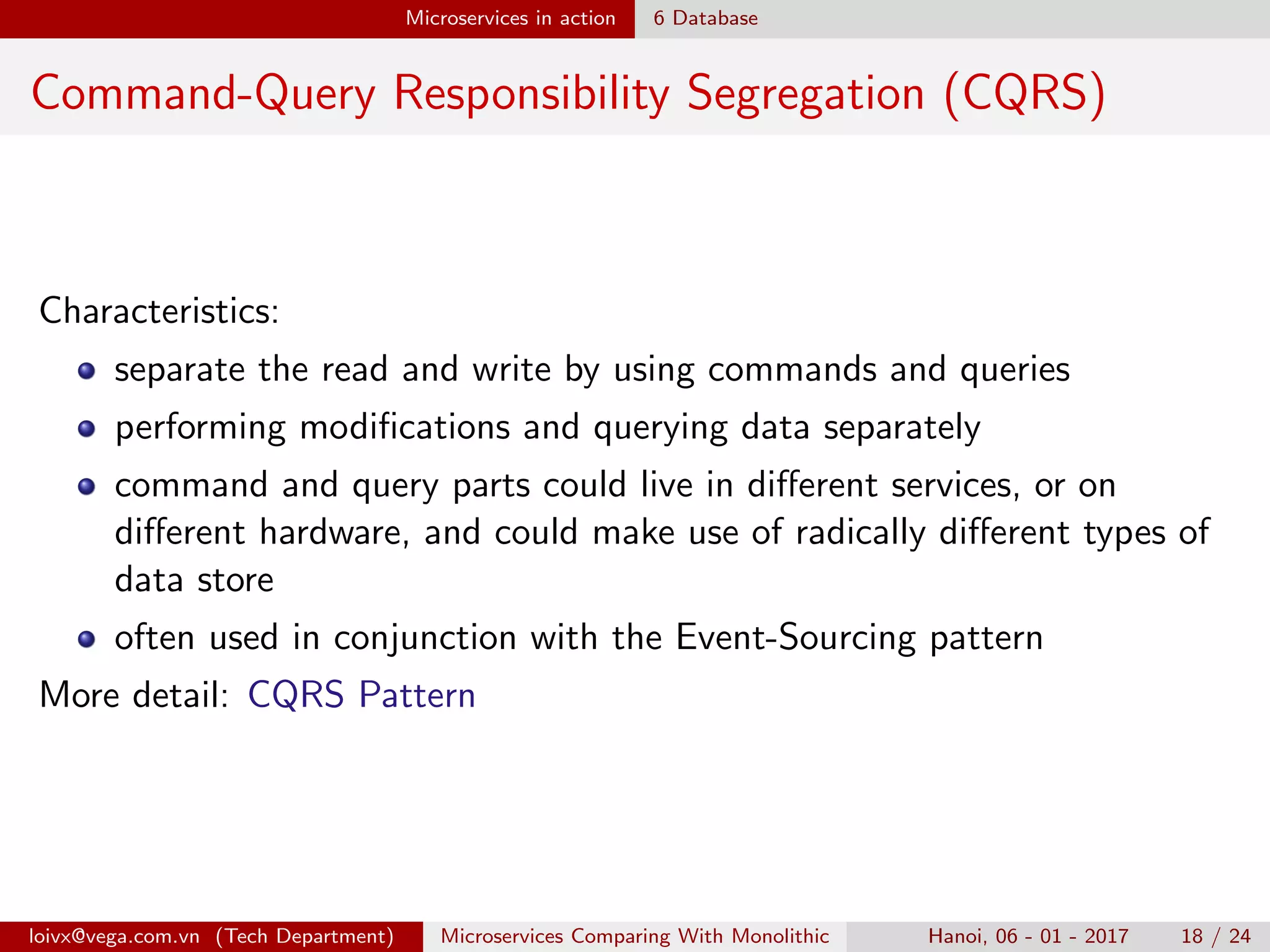 Microservices in action 6 Database

Command-Query Responsibility Segregation (CQRS)

Characteristics:

- separate the read and write by using commands and queries
- performing modifications and querying data separately
- command and query parts could live in different services, or on different hardware, and could make use of radically different types of data store
- often used in conjunction with the Event-Sourcing pattern

More detail: CQRS Pattern

loivx@vega.com.vn (Tech Department) Microservices Comparing With Monolithic Hanoi, 06 - 01 - 2017 18 / 24